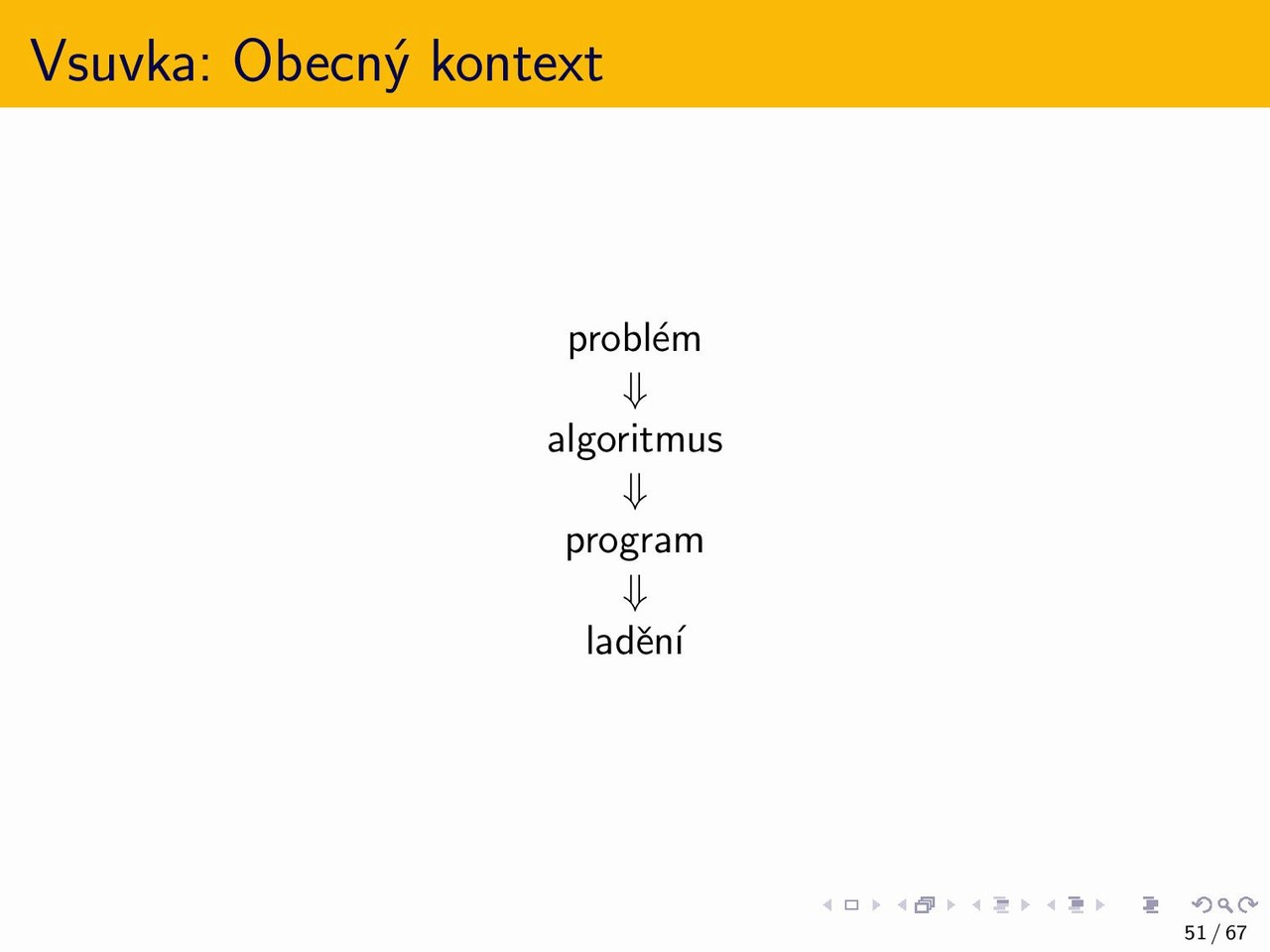 Vsuvka: Obecný kontext

problém
$\Downarrow$
algoritmus
$\Downarrow$
program
$\Downarrow$
ladění

51 / 67